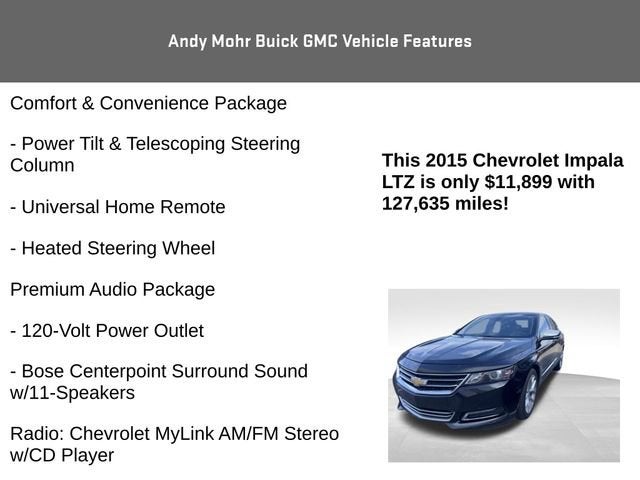 Andy Mohr Buick GMC Vehicle Features

Comfort & Convenience Package

- Power Tilt & Telescoping Steering Column

- Universal Home Remote

- Heated Steering Wheel

Premium Audio Package

- 120-Volt Power Outlet

- Bose Centerpoint Surround Sound w/11-Speakers

Radio: Chevrolet MyLink AM/FM Stereo w/CD Player

This 2015 Chevrolet Impala LTZ is only $11,899 with 127,635 miles!